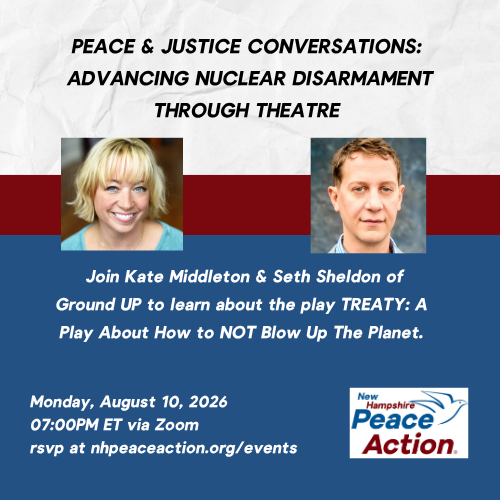 PEACE & JUSTICE CONVERSATIONS: ADVANCING NUCLEAR DISARMAMENT THROUGH THEATRE

Join Kate Middleton & Seth Sheldon of Ground UP to learn about the play TREATY: A Play About How to NOT Blow Up The Planet.

Monday, August 10, 2026
07:00PM ET via Zoom
rsvp at nhpeaceaction.org/events

New Hampshire Peace Action